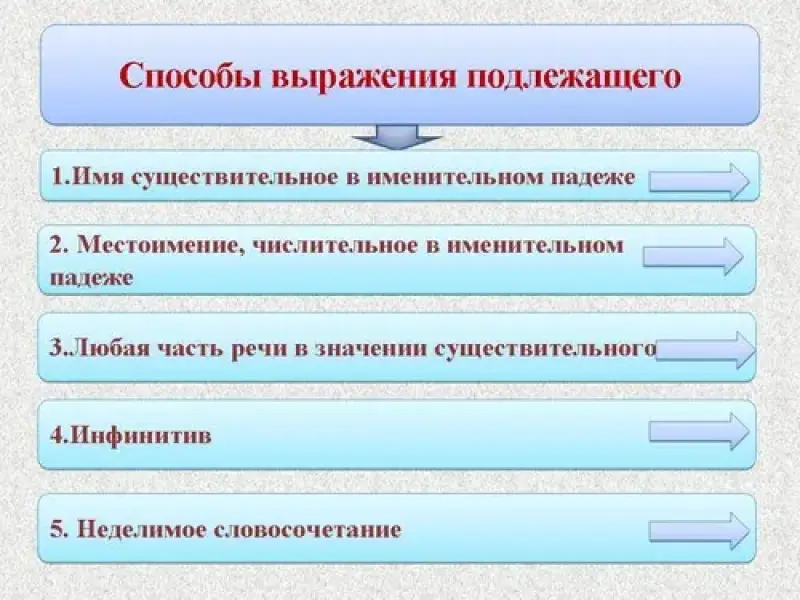 Способы выражения подлежащего

1.Имя существительное в именительном падеже

2. Местоимение, числительное в именительном падеже

3..Любая часть речи в значении существительного

4.Инфинитив

5. Неделимое словосочетание